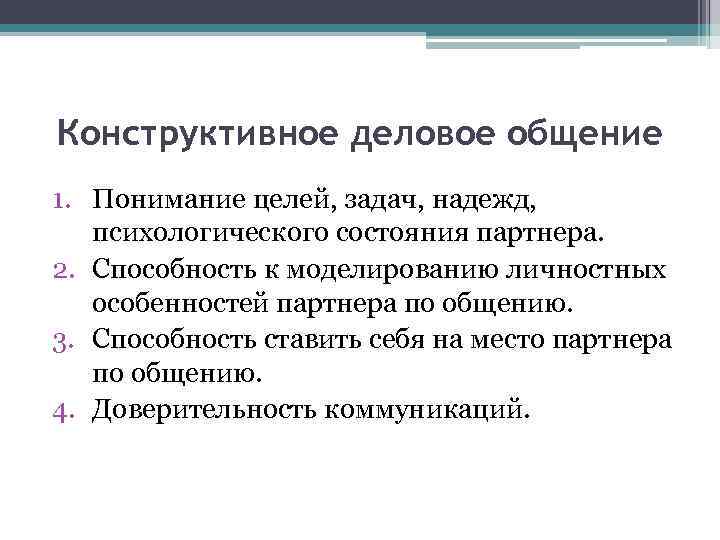 Конструктивное деловое общение

1. Понимание целей, задач, надежд, психологического состояния партнера.
2. Способность к моделированию личностных особенностей партнера по общению.
3. Способность ставить себя на место партнера по общению.
4. Доверительность коммуникаций.